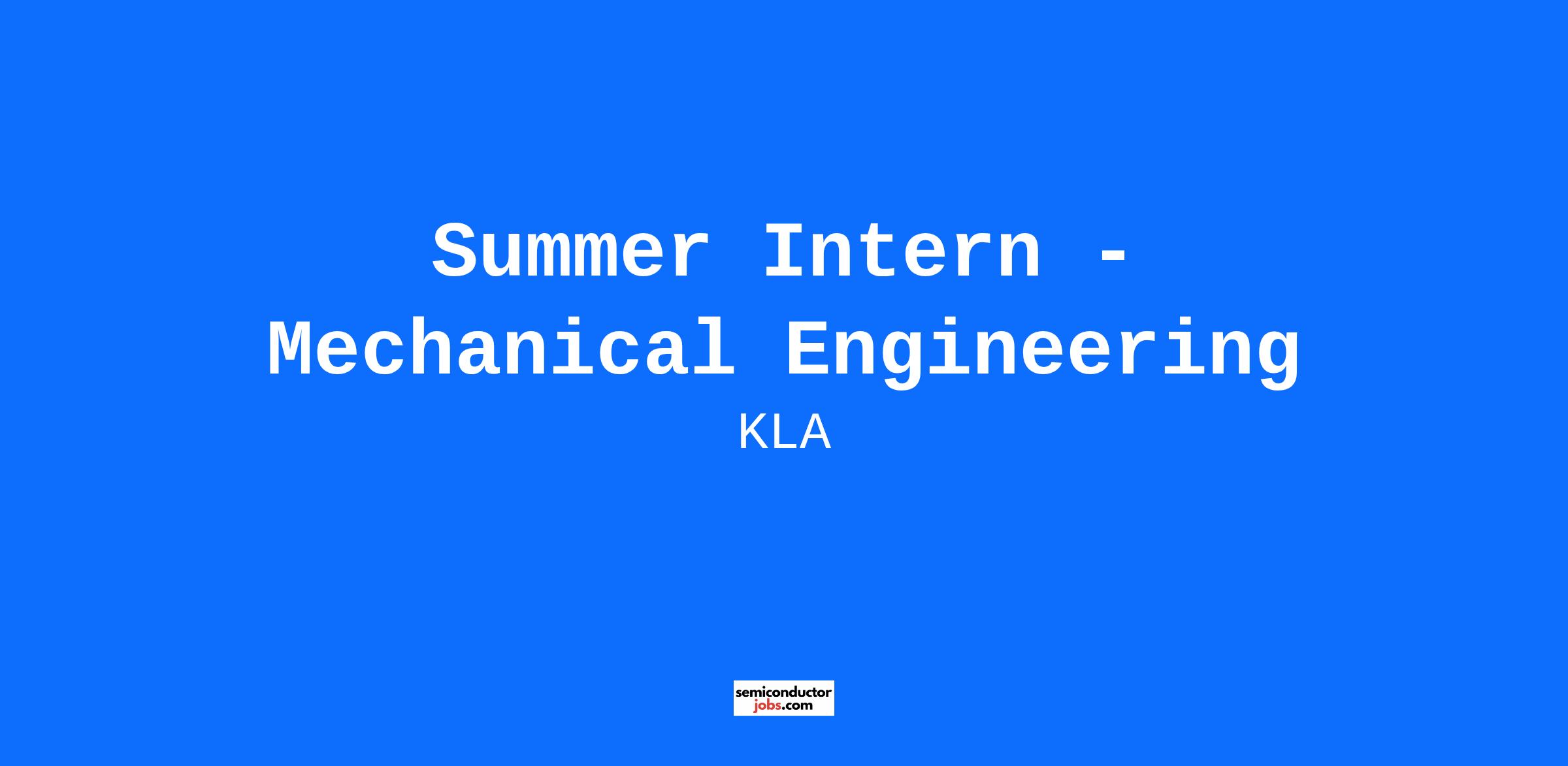 Summer Intern - Mechanical Engineering

KLA

semiconductor jobs.com